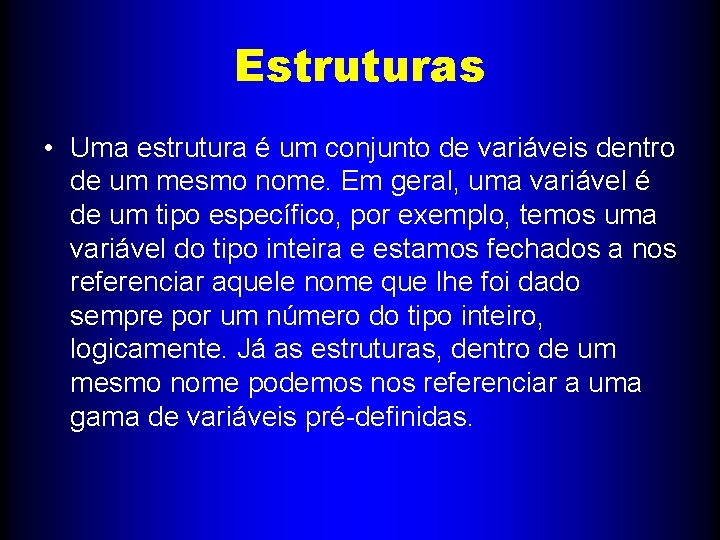 Estruturas

• Uma estrutura é um conjunto de variáveis dentro de um mesmo nome. Em geral, uma variável é de um tipo específico, por exemplo, temos uma variável do tipo inteira e estamos fechados a nos referenciar aquele nome que lhe foi dado sempre por um número do tipo inteiro, logicamente. Já as estruturas, dentro de um mesmo nome podemos nos referenciar a uma gama de variáveis pré-definidas.